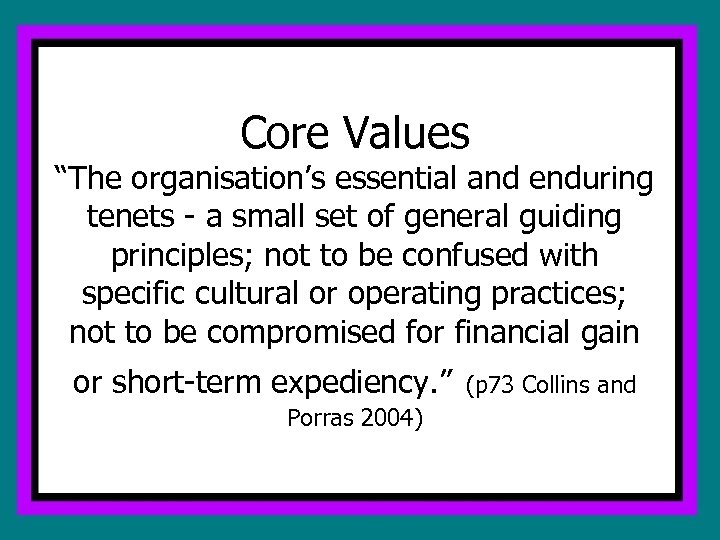 Core Values

“The organisation’s essential and enduring tenets - a small set of general guiding principles; not to be confused with specific cultural or operating practices; not to be compromised for financial gain or short-term expediency.” (p73 Collins and Porras 2004)